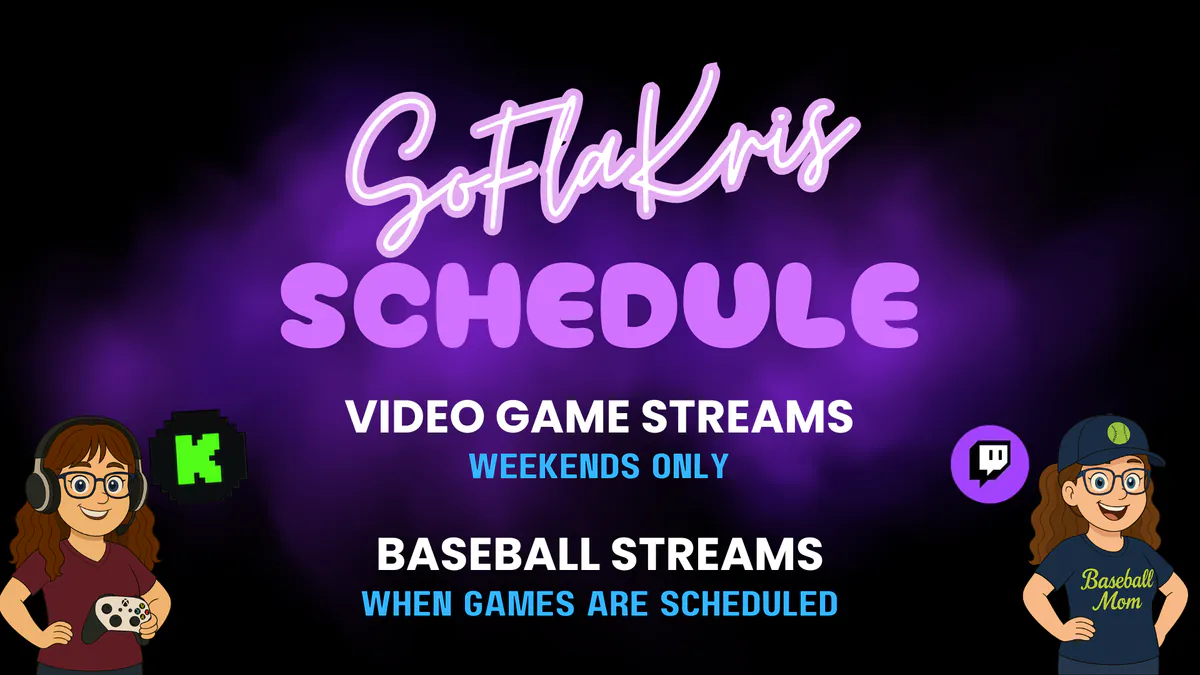 SoFlaKris
SCHEDULE

VIDEO GAME STREAMS
WEEKENDS ONLY

BASEBALL STREAMS
WHEN GAMES ARE SCHEDULED

K

Baseball
Mom